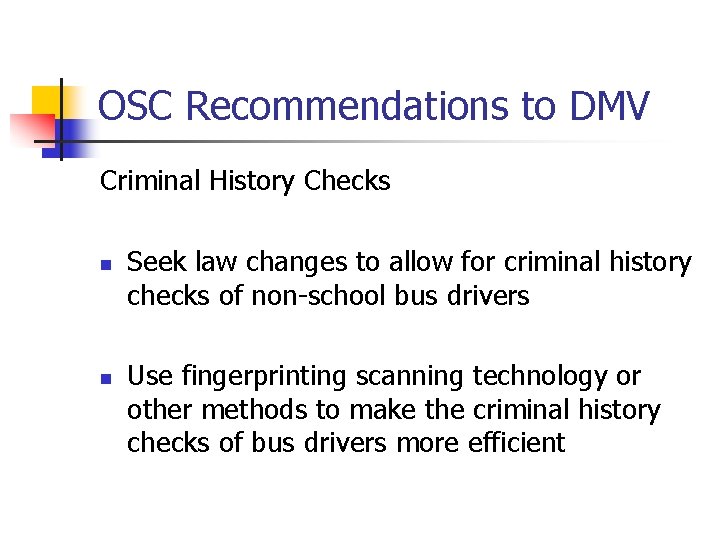 OSC Recommendations to DMV

Criminal History Checks

- Seek law changes to allow for criminal history checks of non-school bus drivers

- Use fingerprinting scanning technology or other methods to make the criminal history checks of bus drivers more efficient